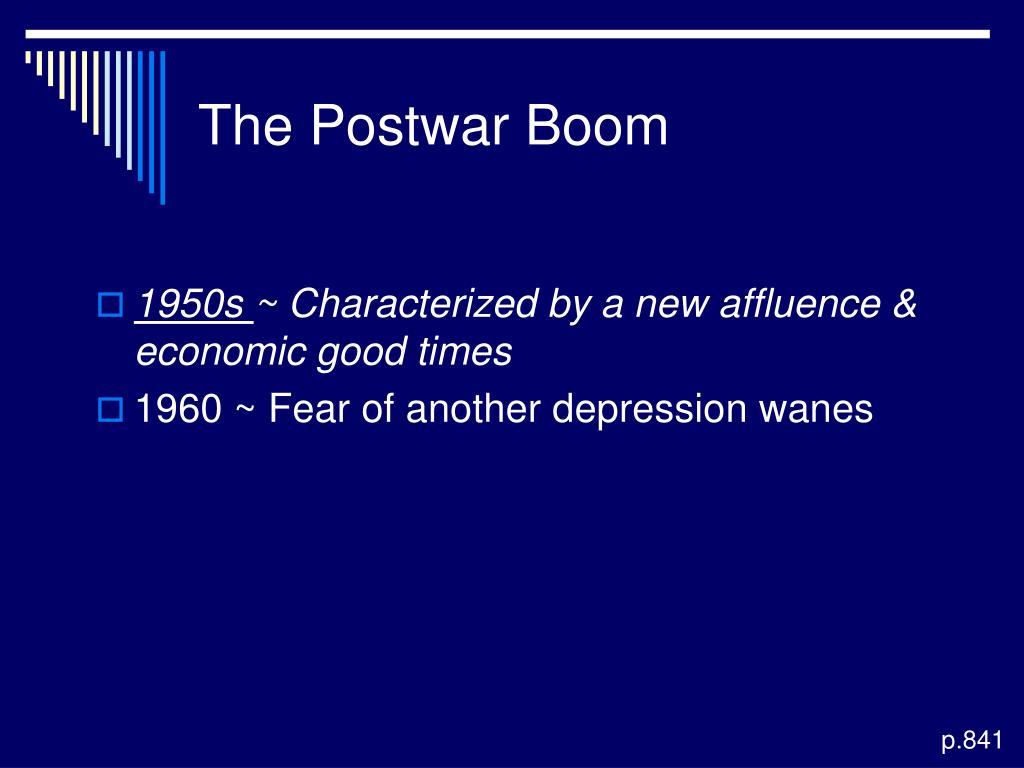 The Postwar Boom

1950s ~ Characterized by a new affluence & economic good times

1960 ~ Fear of another depression wanes

p.841